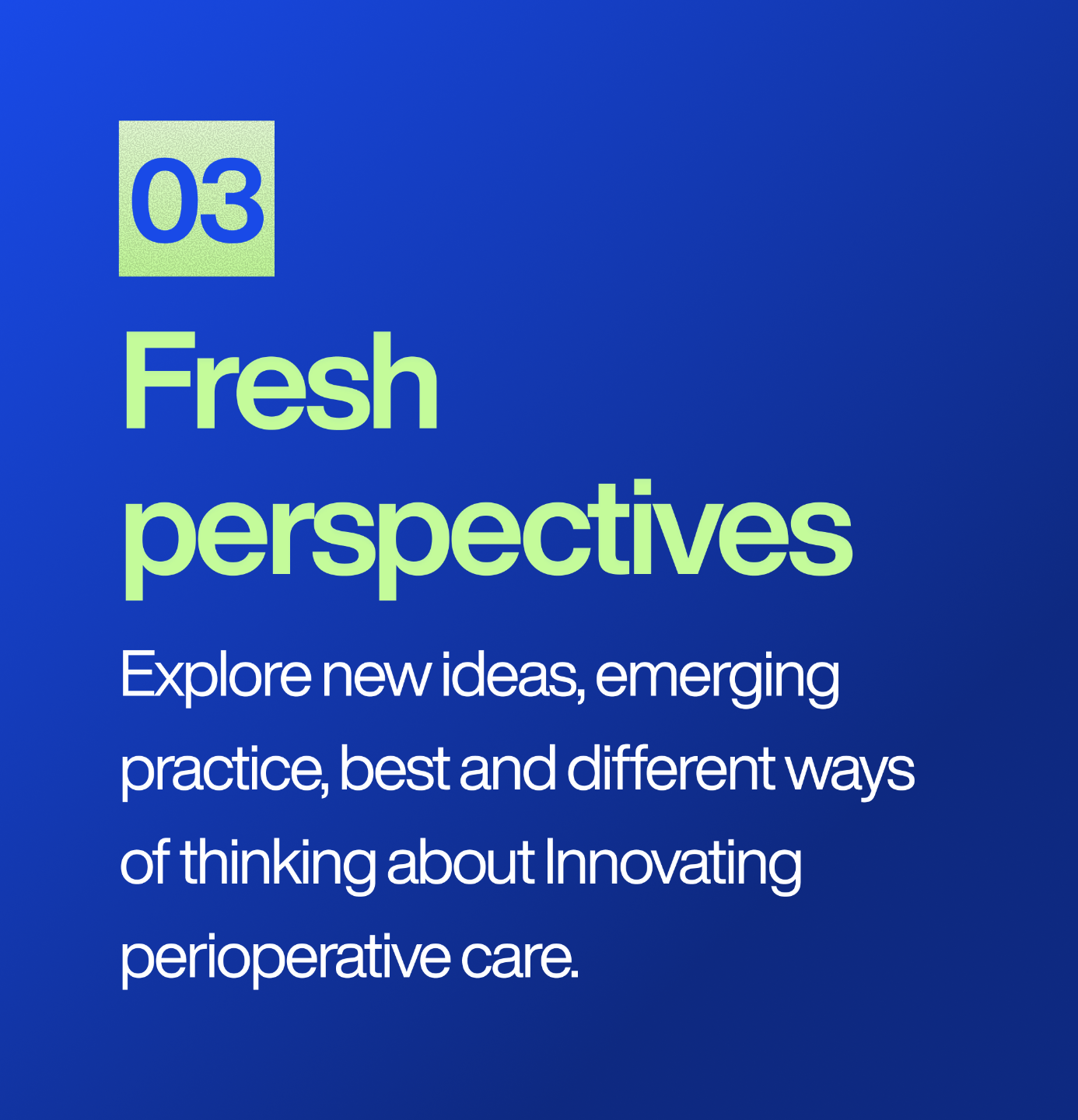 03

Fresh perspectives

Explore new ideas, emerging practice, best and different ways of thinking about Innovating perioperative care.